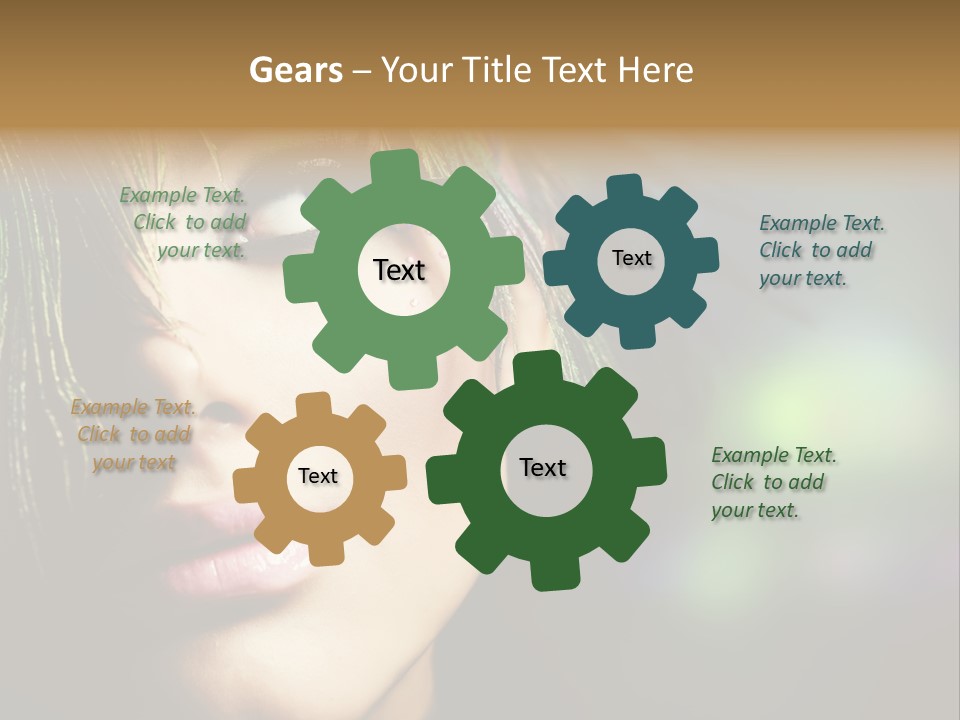 Gears – Your Title Text Here

Example Text. Click to add your text.

Text

Text

Example Text. Click to add your text.

Example Text. Click to add your text

Text

Text

Example Text. Click to add your text.